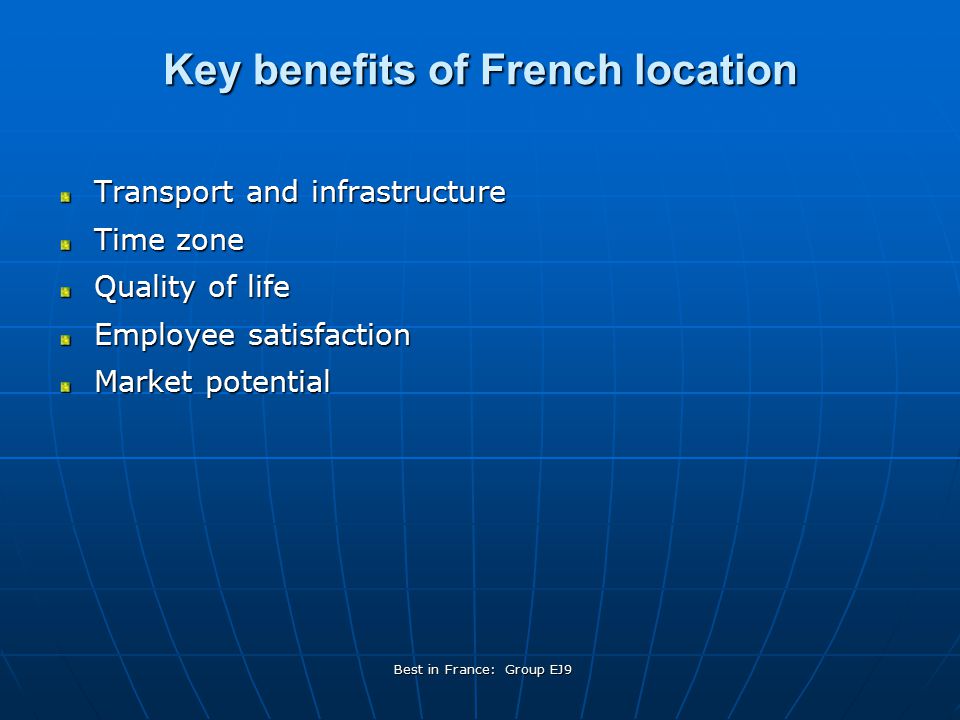 Key benefits of French location

- Transport and infrastructure
- Time zone
- Quality of life
- Employee satisfaction
- Market potential

Best in France: Group EJ9